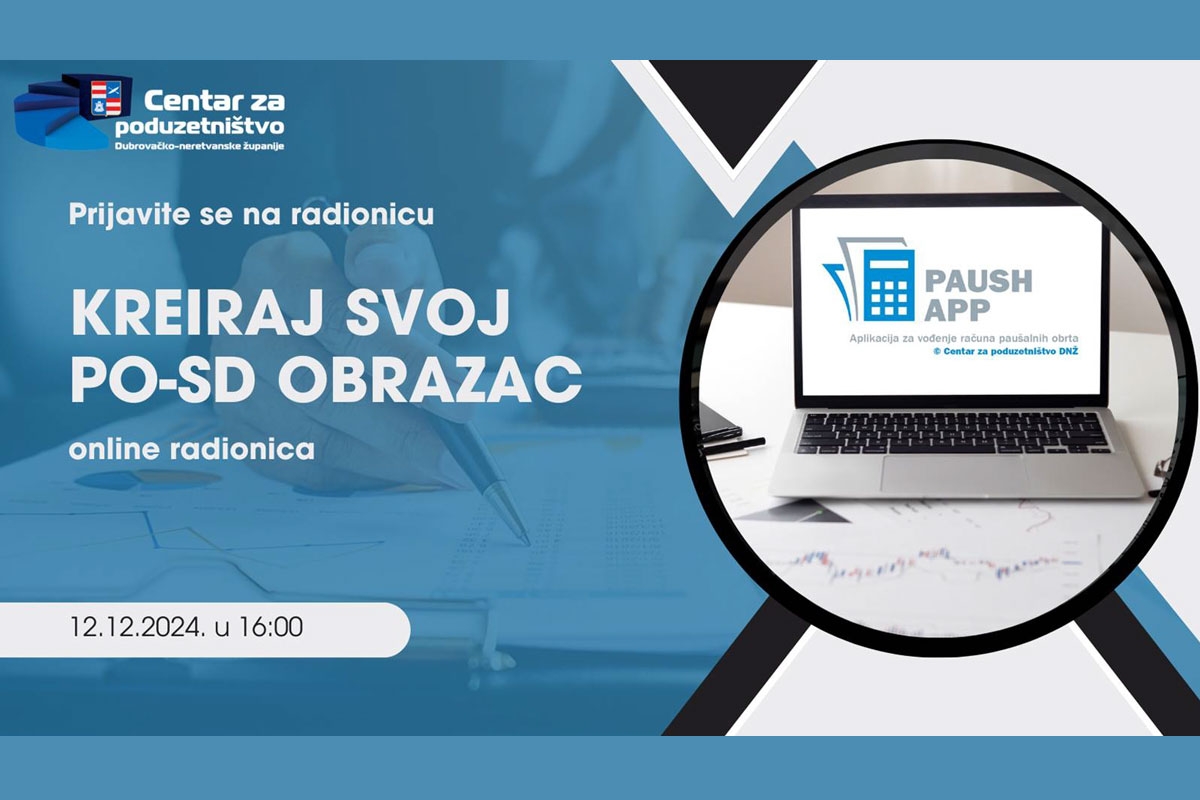 Centar za poduzetništvo
Dubrovačko-neretvanske županije

Prijavite se na radionicu

KREIRAJ SVOJ PO-SD OBRAZAC

online radionica

12.12.2024. u 16:00

PAUSH APP
Aplikacija za vođenje računa paušalnih obrta
© Centar za poduzetništvo DNŽ